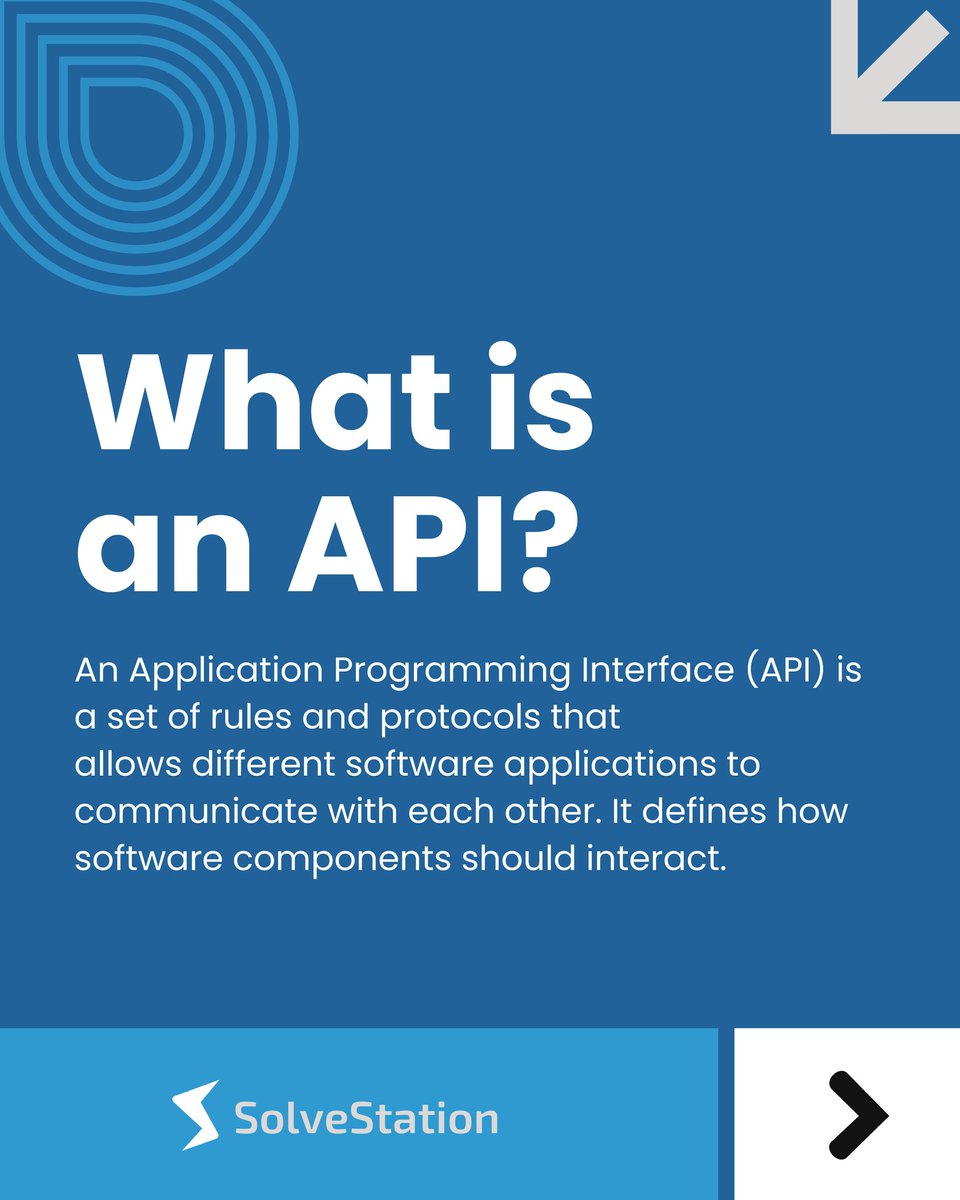 What is an API?

An Application Programming Interface (API) is a set of rules and protocols that allows different software applications to communicate with each other. It defines how software components should interact.

SolveStation